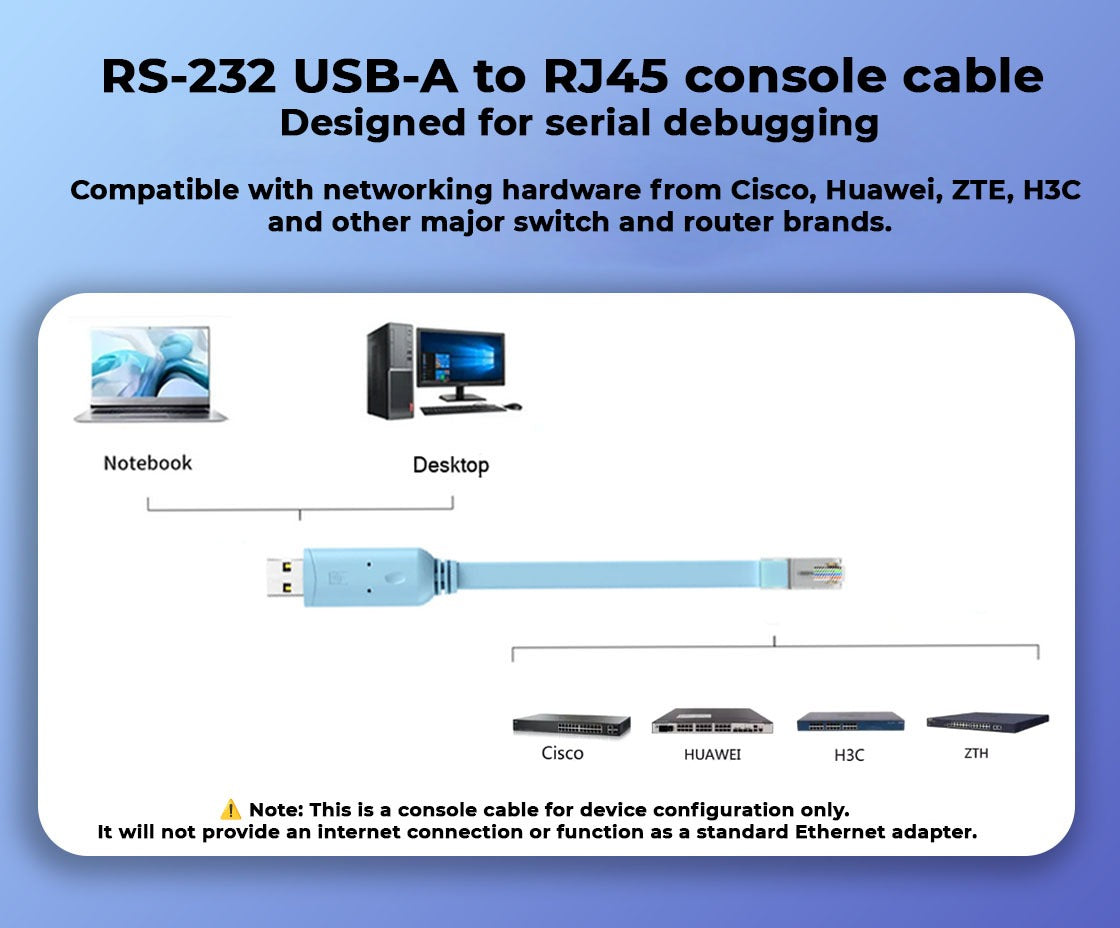 RS-232 USB-A to RJ45 console cable
Designed for serial debugging

Compatible with networking hardware from Cisco, Huawei, ZTE, H3C and other major switch and router brands.

Notebook

Desktop

Cisco

HUAWEI

H3C

ZTH

⚠️ Note: This is a console cable for device configuration only.
It will not provide an internet connection or function as a standard Ethernet adapter.